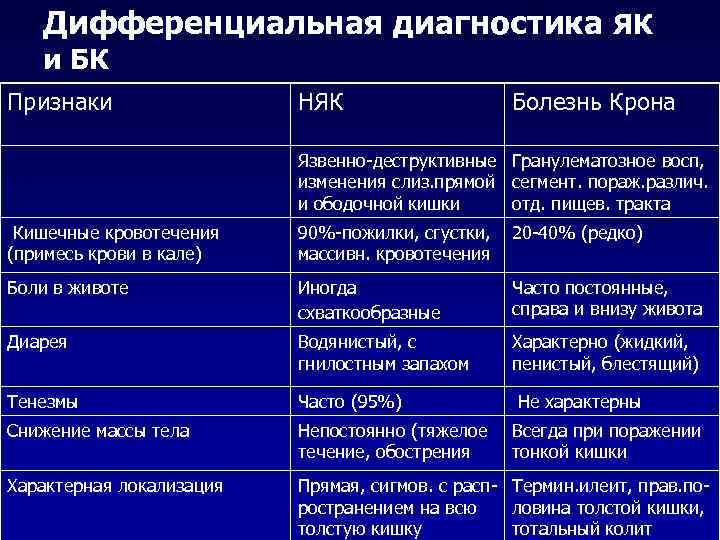 Дифференциальная диагностика ЯК и БК

| Признаки | НЯК | Болезнь Крона |
|---|---|---|
| | Язвенно-деструктивные изменения слиз.прямой и ободочной кишки | Гранулематозное восп, сегмент. пораж.различ. отд. пищев. тракта |
| Кишечные кровотечения (примесь крови в кале) | 90%-пожилки, сгустки, массивн. кровотечения | 20-40% (редко) |
| Боли в животе | Иногда схваткообразные | Часто постоянные, справа и внизу живота |
| Диарея | Водянистый, с гнилостным запахом | Характерно (жидкий, пенистый, блестящий) |
| Тенезмы | Часто (95%) | Не характерны |
| Снижение массы тела | Непостоянно (тяжелое течение, обострения | Всегда при поражении тонкой кишки |
| Характерная локализация | Прямая, сигмов. с распространением на всю толстую кишку | Термин.илеит, прав.половина толстой кишки, тотальный колит |